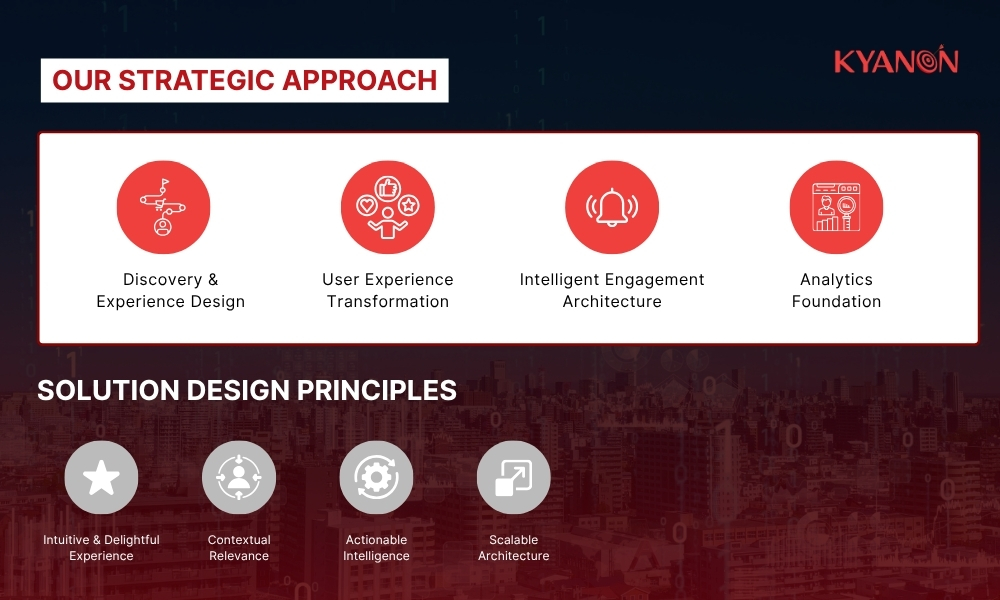 OUR STRATEGIC APPROACH

KYANON

Discovery & Experience Design

User Experience Transformation

Intelligent Engagement Architecture

Analytics Foundation

SOLUTION DESIGN PRINCIPLES

Intuitive & Delightful Experience

Contextual Relevance

Actionable Intelligence

Scalable Architecture